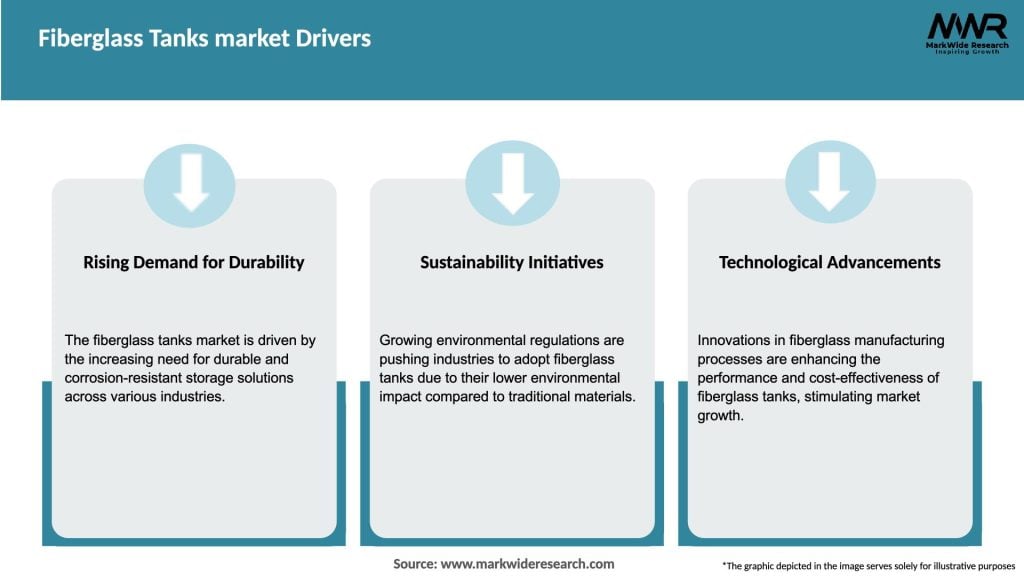 Fiberglass Tanks market Drivers

MWR
MarkWide Research
Inspiring Growth

Rising Demand for Durability

The fiberglass tanks market is driven by the increasing need for durable and corrosion-resistant storage solutions across various industries.

Sustainability Initiatives

Growing environmental regulations are pushing industries to adopt fiberglass tanks due to their lower environmental impact compared to traditional materials.

Technological Advancements

Innovations in fiberglass manufacturing processes are enhancing the performance and cost-effectiveness of fiberglass tanks, stimulating market growth.

Source: www.markwideresearch.com

*The graphic depicted in the image serves solely for illustrative purposes